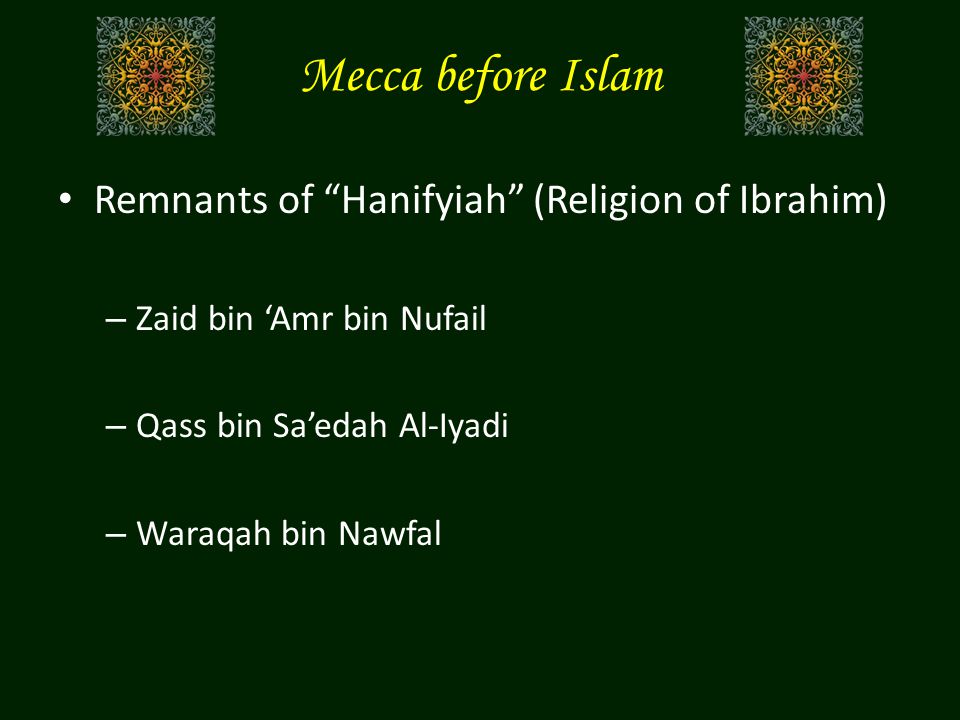 Mecca before Islam

• Remnants of “Hanifyiah” (Religion of Ibrahim)

– Zaid bin ‘Amr bin Nufail

– Qass bin Sa’edah Al-Iyadi

– Waraqah bin Nawfal